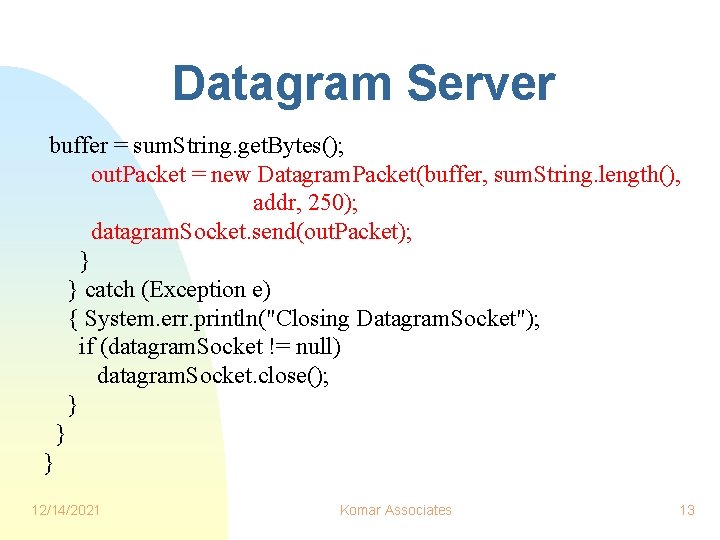 Datagram Server

buffer = sumString.getBytes();
outPacket = new DatagramPacket(buffer, sumString.length(), addr, 250);
datagramSocket.send(outPacket);
}
} catch (Exception e)
{ System.err.println("Closing DatagramSocket");
if (datagramSocket != null)
datagramSocket.close();
}
}
}

12/14/2021

Komar Associates

13